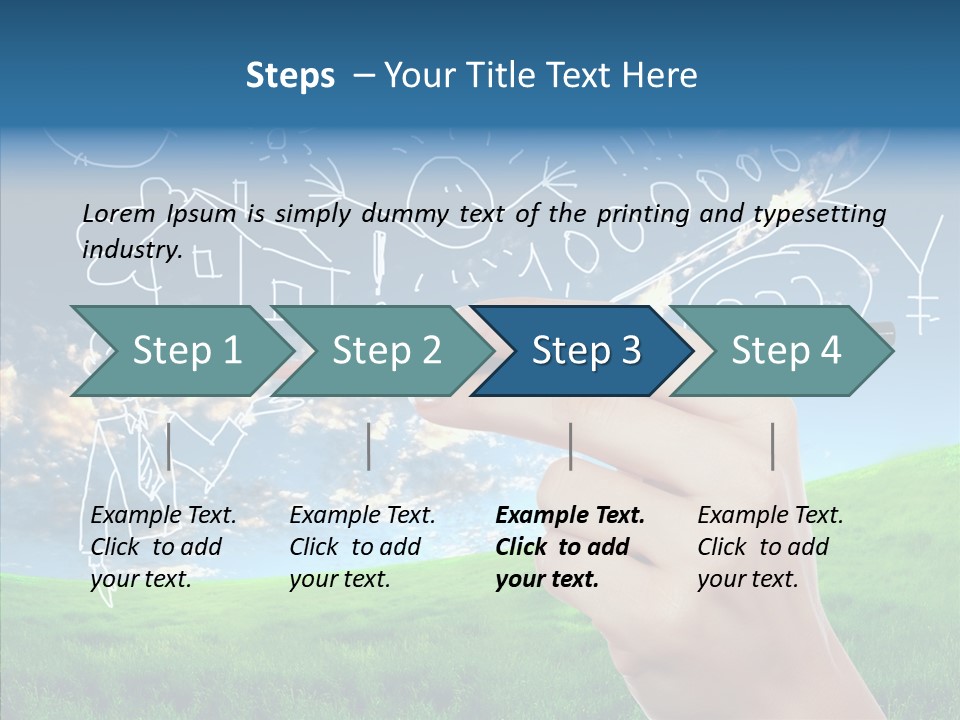 Steps – Your Title Text Here

Lorem Ipsum is simply dummy text of the printing and typesetting industry.

Step 1

Step 2

Step 3

Step 4

Example Text. Click to add your text.

Example Text. Click to add your text.

Example Text. Click to add your text.

Example Text. Click to add your text.